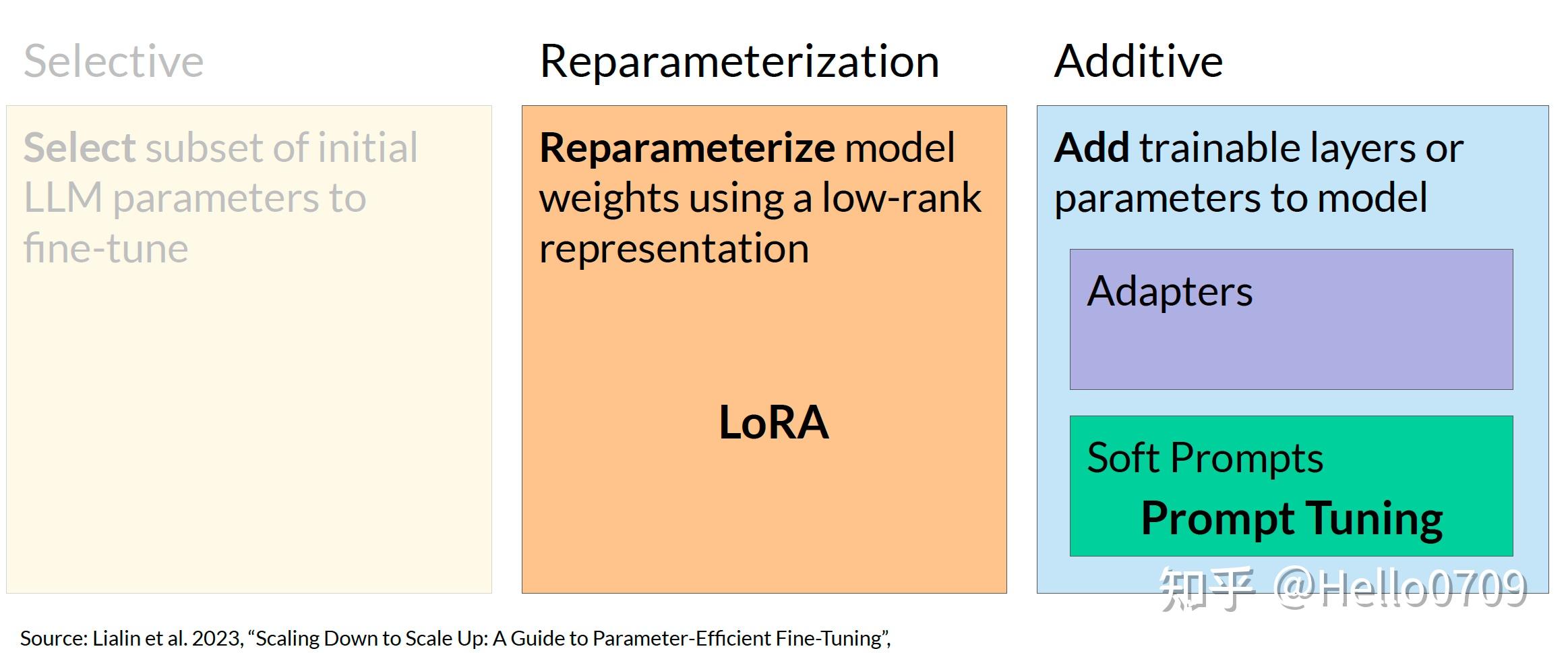 Selective

Select subset of initial LLM parameters to fine-tune

Reparameterization

Reparameterize model weights using a low-rank representation

LoRA

Additive

Add trainable layers or parameters to model

Adapters

Soft Prompts

Prompt Tuning

知乎 @Hello0709

Source: Lialin et al. 2023, “Scaling Down to Scale Up: A Guide to Parameter-Efficient Fine-Tuning”,